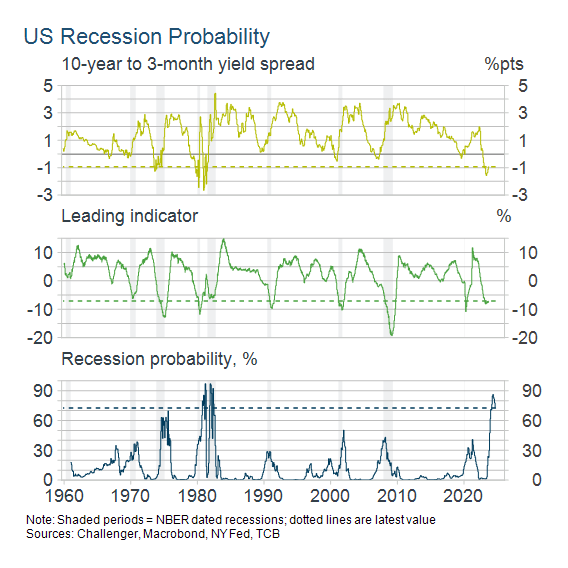 US Recession Probability

10-year to 3-month yield spread

%pts

5 3 1 -1 -3

5 3 1 -1 -3

Leading indicator

%

10 0 -10 -20

10 0 -10 -20

Recession probability, %

90 60 30 0

90 60 30 0

1960 1970 1980 1990 2000 2010 2020

Note: Shaded periods = NBER dated recessions; dotted lines are latest value
Sources: Challenger, Macrobond, NY Fed, TCB